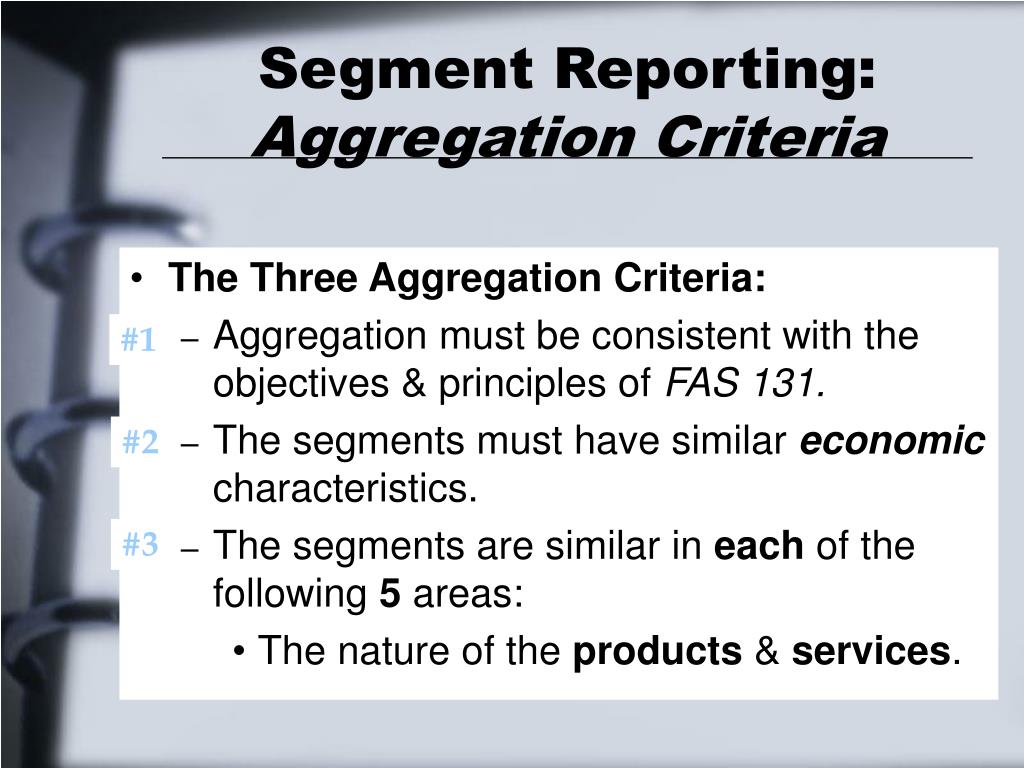 Segment Reporting:
Aggregation Criteria

• The Three Aggregation Criteria:

#1 – Aggregation must be consistent with the objectives & principles of FAS 131.

#2 – The segments must have similar economic characteristics.

#3 – The segments are similar in each of the following 5 areas:

• The nature of the products & services.